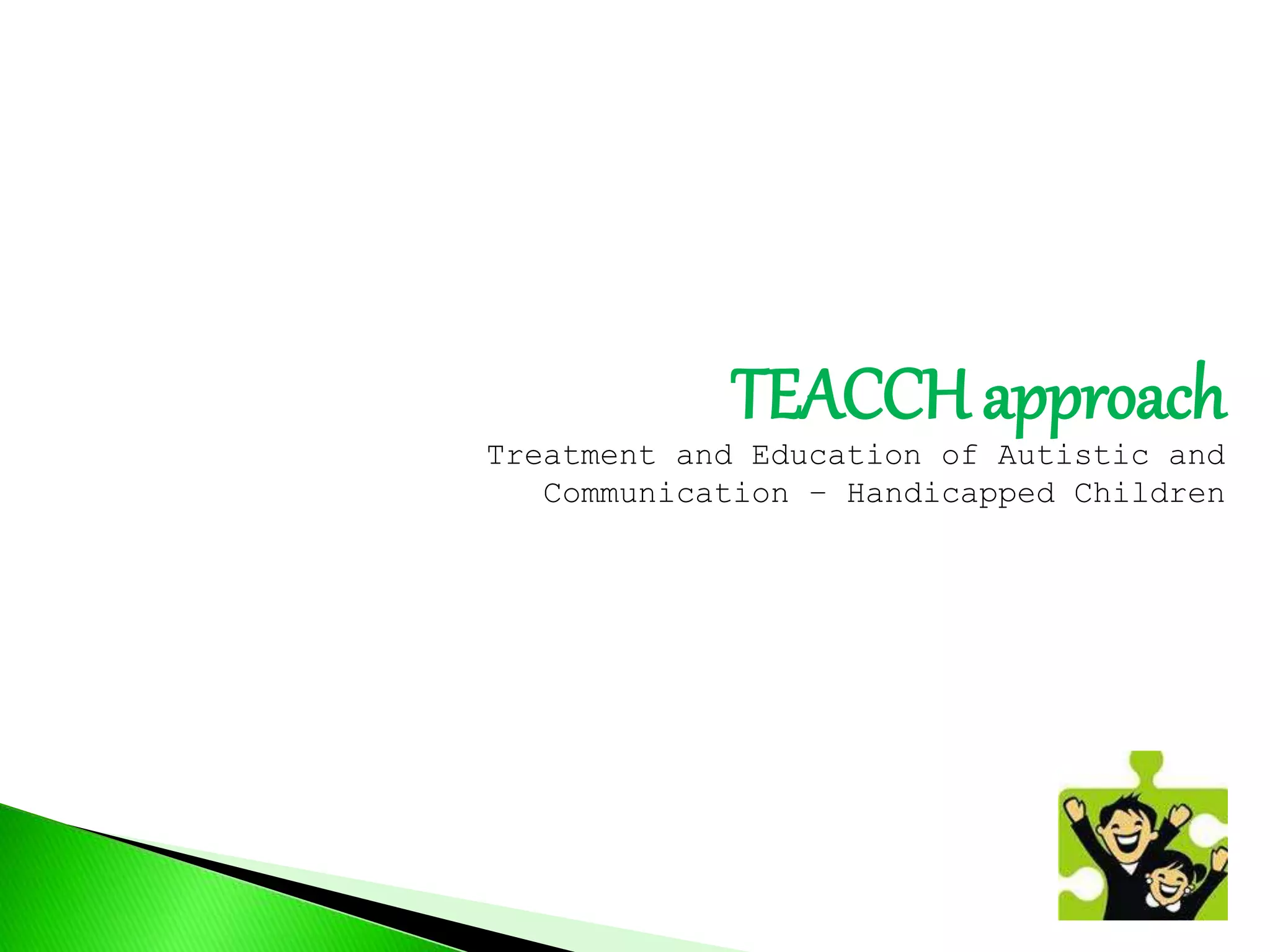 TEACCH approach

Treatment and Education of Autistic and Communication – Handicapped Children